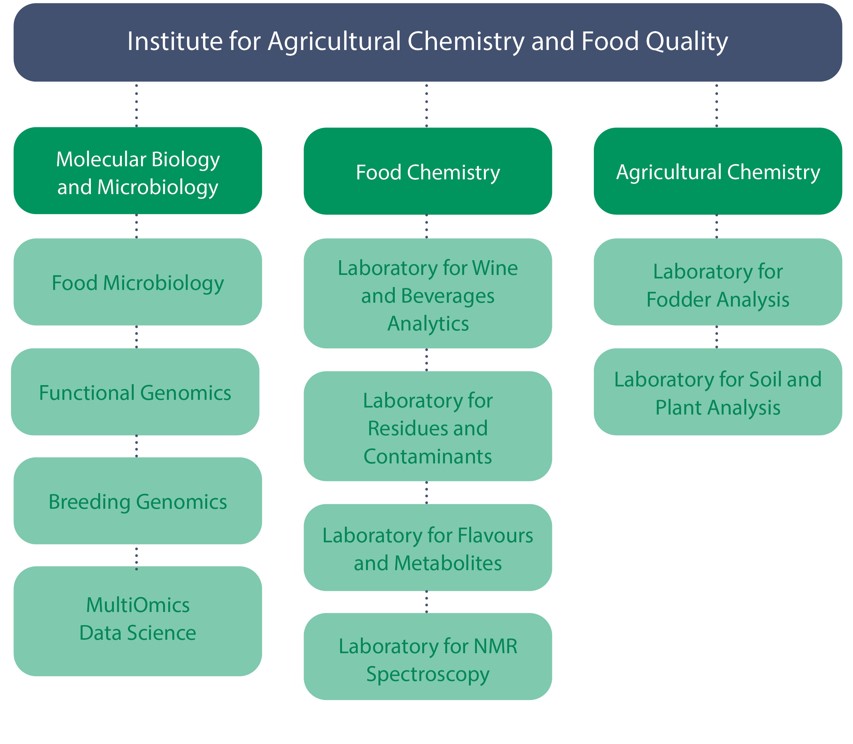 Institute for Agricultural Chemistry and Food Quality

Molecular Biology and Microbiology

Food Microbiology

Functional Genomics

Breeding Genomics

MultiOmics Data Science

Food Chemistry

Laboratory for Wine and Beverages Analytics

Laboratory for Residues and Contaminants

Laboratory for Flavours and Metabolites

Laboratory for NMR Spectroscopy

Agricultural Chemistry

Laboratory for Fodder Analysis

Laboratory for Soil and Plant Analysis